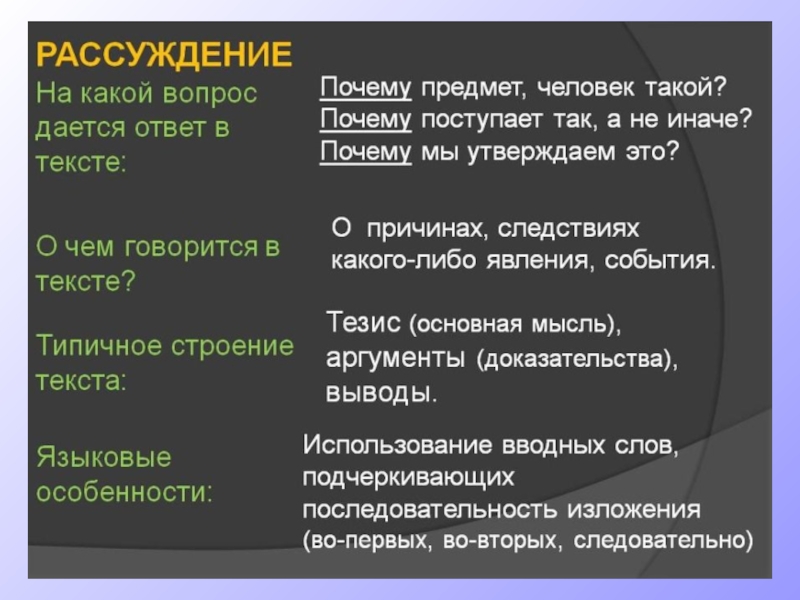 РАССУЖДЕНИЕ

На какой вопрос дается ответ в тексте:

Почему предмет, человек такой?
Почему поступает так, а не иначе?
Почему мы утверждаем это?

О чем говорится в тексте?

О причинах, следствиях какого-либо явления, события.

Типичное строение текста:

Тезис (основная мысль), аргументы (доказательства), выводы.

Языковые особенности:

Использование вводных слов, подчеркивающих последовательность изложения (во-первых, во-вторых, следовательно)